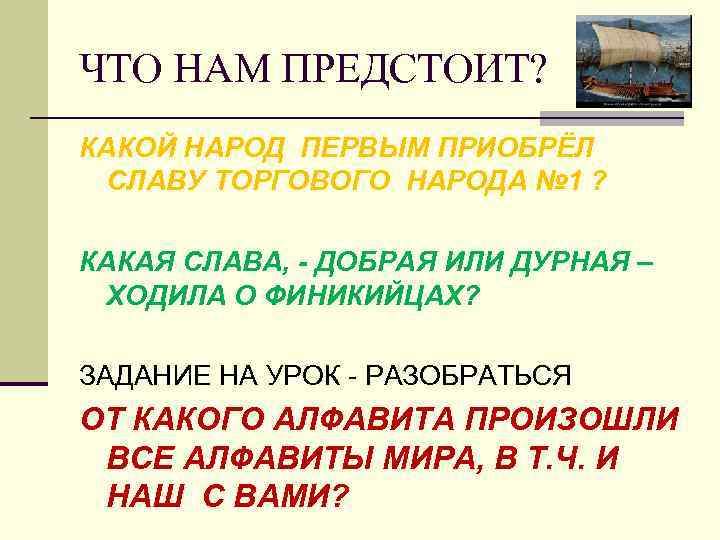 ЧТО НАМ ПРЕДСТОИТ?

КАКОЙ НАРОД ПЕРВЫМ ПРИОБРЁЛ СЛАВУ ТОРГОВОГО НАРОДА №1 ?

КАКАЯ СЛАВА, - ДОБРАЯ ИЛИ ДУРНАЯ – ХОДИЛА О ФИНИКИЙЦАХ?

ЗАДАНИЕ НА УРОК - РАЗОБРАТЬСЯ

ОТ КАКОГО АЛФАВИТА ПРОИЗОШЛИ ВСЕ АЛФАВИТЫ МИРА, В Т.Ч. И НАШ С ВАМИ?